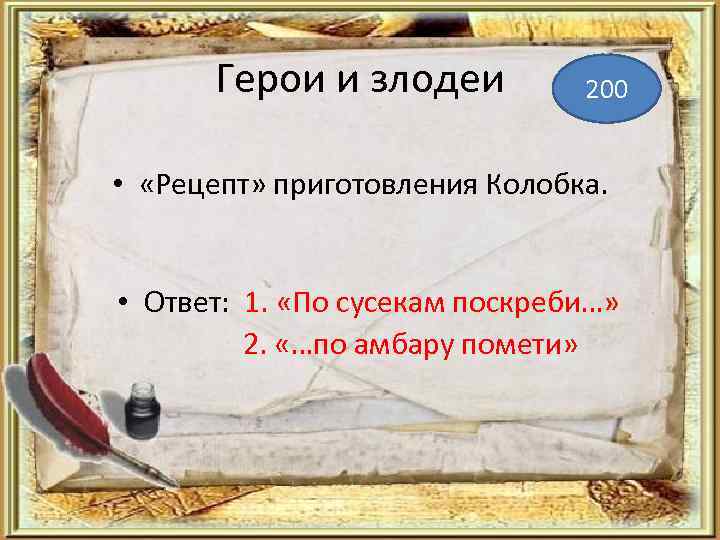 Герои и злодеи

200

• «Рецепт» приготовления Колобка.

• Ответ: 1. «По сусекам поскреби…»
2. «…по амбару помети»